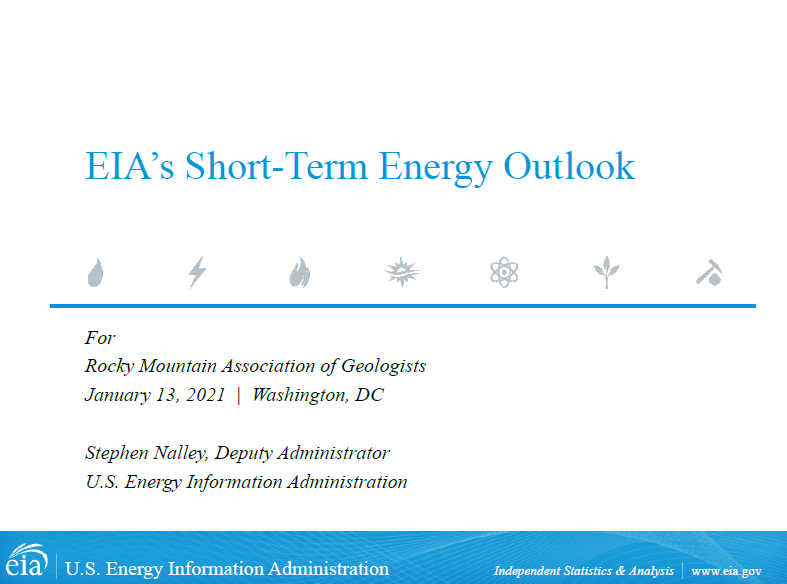 EIA's Short-Term Energy Outlook

For
Rocky Mountain Association of Geologists
January 13, 2021 | Washington, DC

Stephen Nalley, Deputy Administrator
U.S. Energy Information Administration

eia | U.S. Energy Information Administration

Independent Statistics & Analysis | www.eia.gov